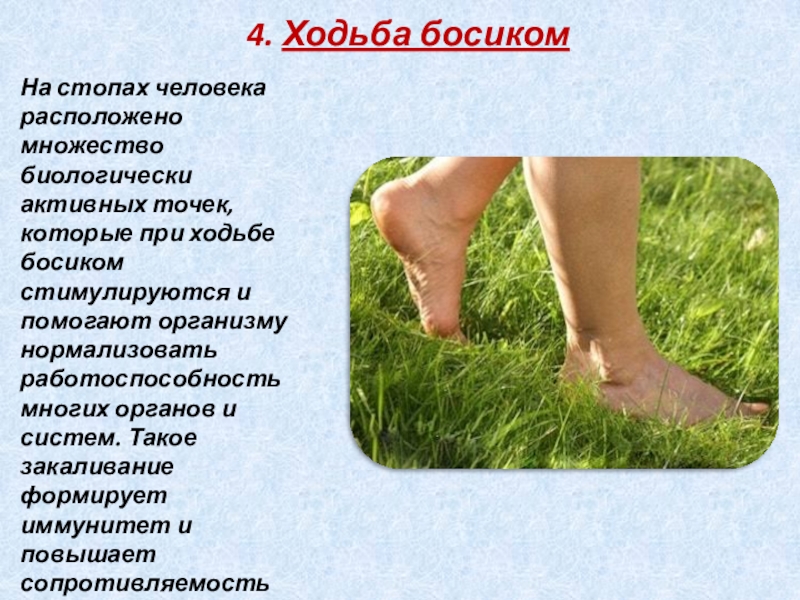 4. Ходьба босиком

На стопах человека расположено множество биологически активных точек, которые при ходьбе босиком стимулируются и помогают организму нормализовать работоспособность многих органов и систем. Такое закаливание формирует иммунитет и повышает сопротивляемость